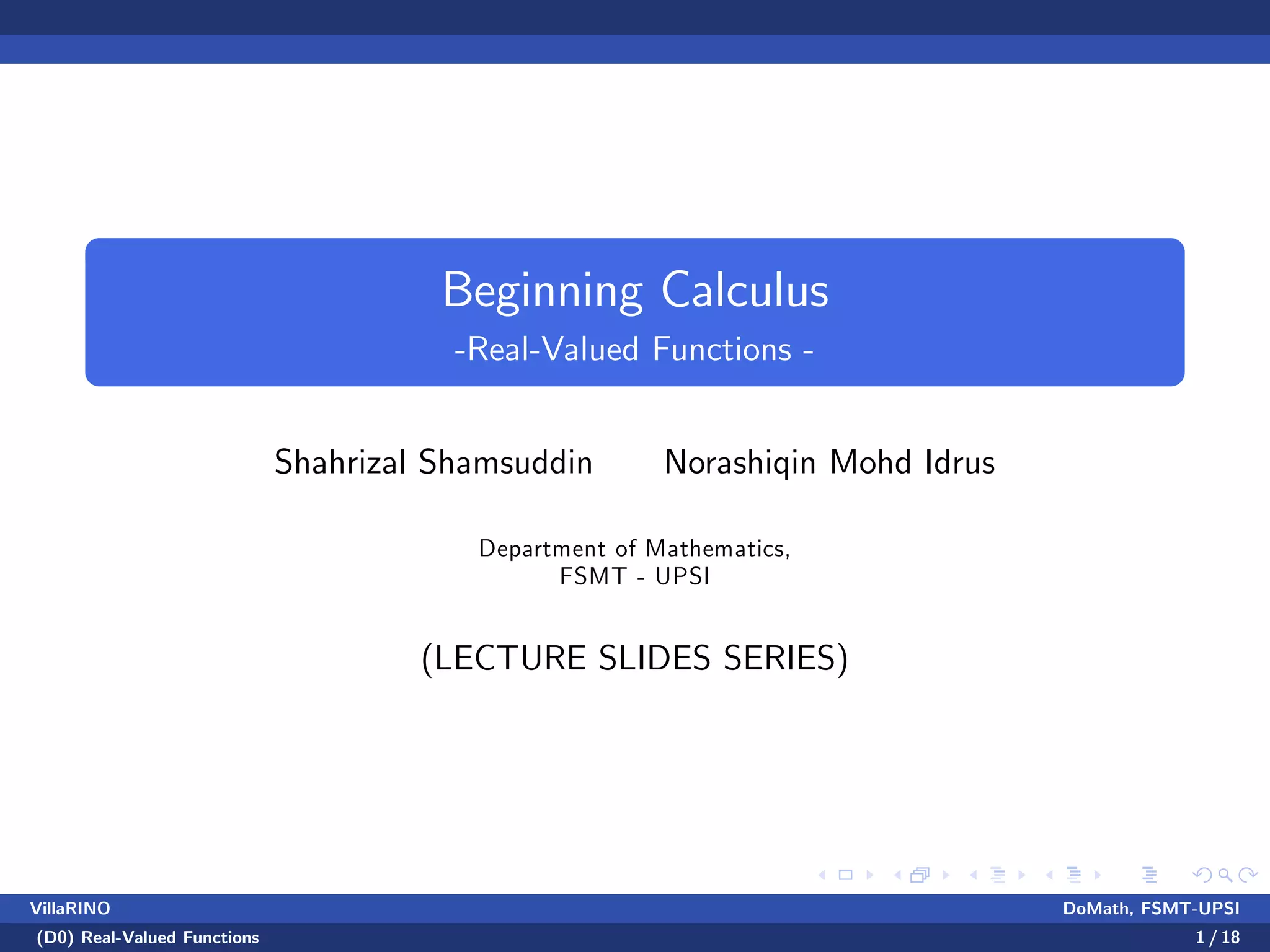 Beginning Calculus
-Real-Valued Functions -

Shahrizal Shamsuddin    Norashiqin Mohd Idrus

Department of Mathematics,
FSMT - UPSI

(LECTURE SLIDES SERIES)

VillaRINO    DoMath, FSMT-UPSI

(D0) Real-Valued Functions    1 / 18